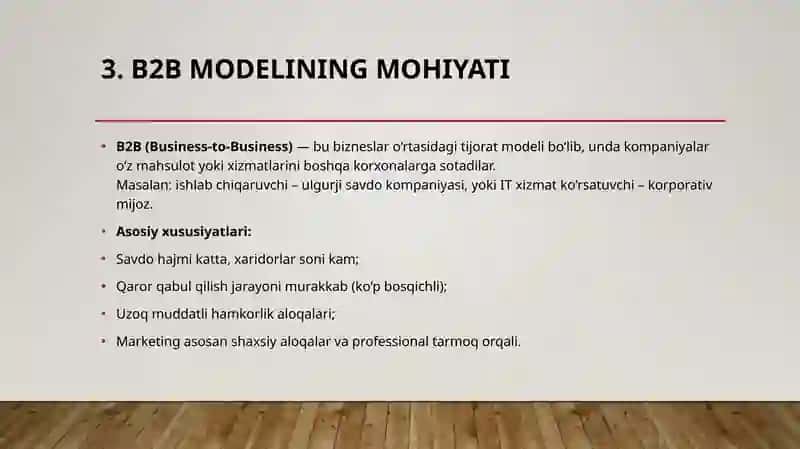 3. B2B MODELINING MOHIYATI

• B2B (Business-to-Business) — bu bizneslar o'rtasidagi tijorat modeli bo'lib, unda kompaniyalar o'z mahsulot yoki xizmatlarini boshqa korxonalarga sotadilar.
Masalan: ishlab chiqaruvchi – ulgurji savdo kompaniyasi, yoki IT xizmat ko'rsatuvchi – korporativ mijoz.

• Asosiy xususiyatlari:

• Savdo hajmi katta, xaridorlar soni kam;

• Qaror qabul qilish jarayoni murakkab (ko'p bosqichli);

• Uzoq muddatli hamkorlik aloqalari;

• Marketing asosan shaxsiy aloqalar va professional tarmoq orqali.